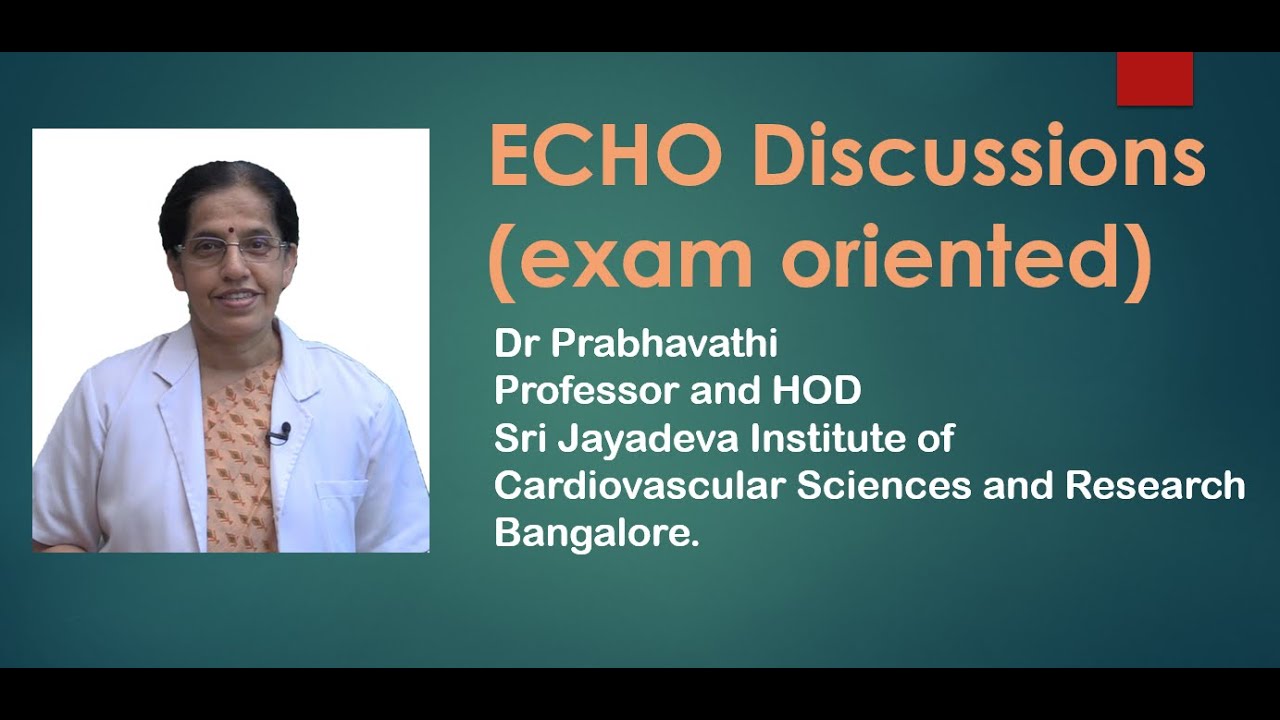 ECHO Discussions (exam oriented)

Dr Prabhavathi
Professor and HOD
Sri Jayadeva Institute of Cardiovascular Sciences and Research Bangalore.